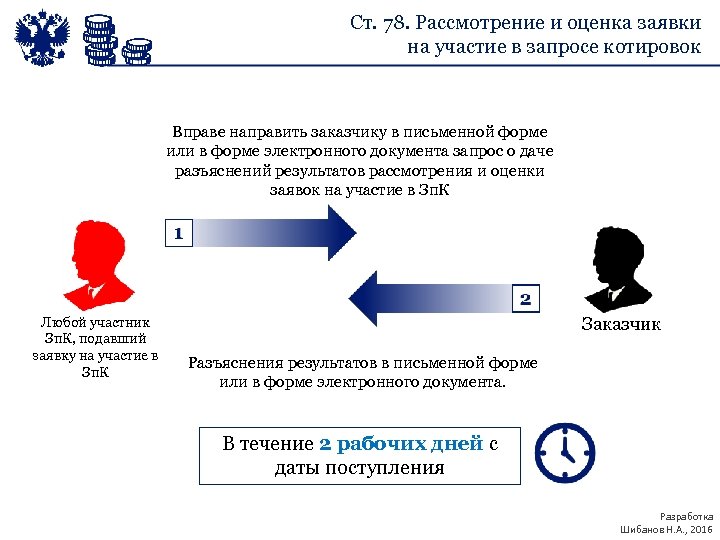 Ст. 78. Рассмотрение и оценка заявки на участие в запросе котировок

Вправе направить заказчику в письменной форме или в форме электронного документа запрос о даче разъяснений результатов рассмотрения и оценки заявок на участие в ЗпК

1

2

Любой участник ЗпК, подавший заявку на участие в ЗпК

Заказчик

Разъяснения результатов в письменной форме или в форме электронного документа.

В течение 2 рабочих дней с даты поступления

Разработка
Шибанов Н.А., 2016